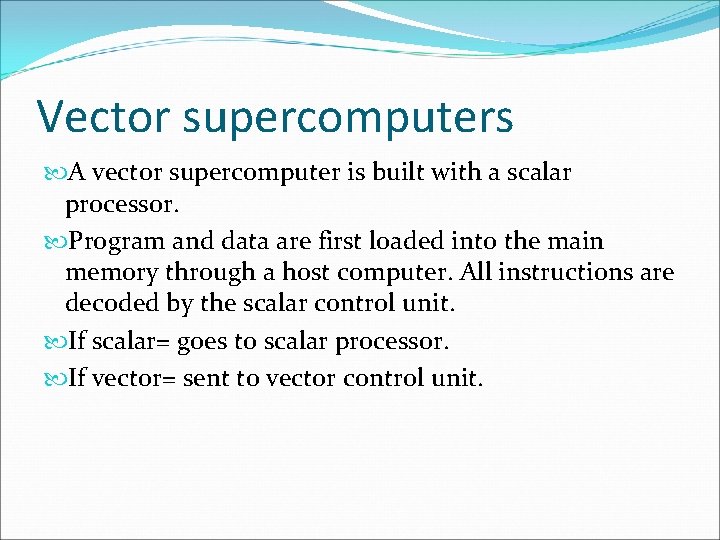 Vector supercomputers

A vector supercomputer is built with a scalar processor.

Program and data are first loaded into the main memory through a host computer. All instructions are decoded by the scalar control unit.

If scalar= goes to scalar processor.

If vector= sent to vector control unit.